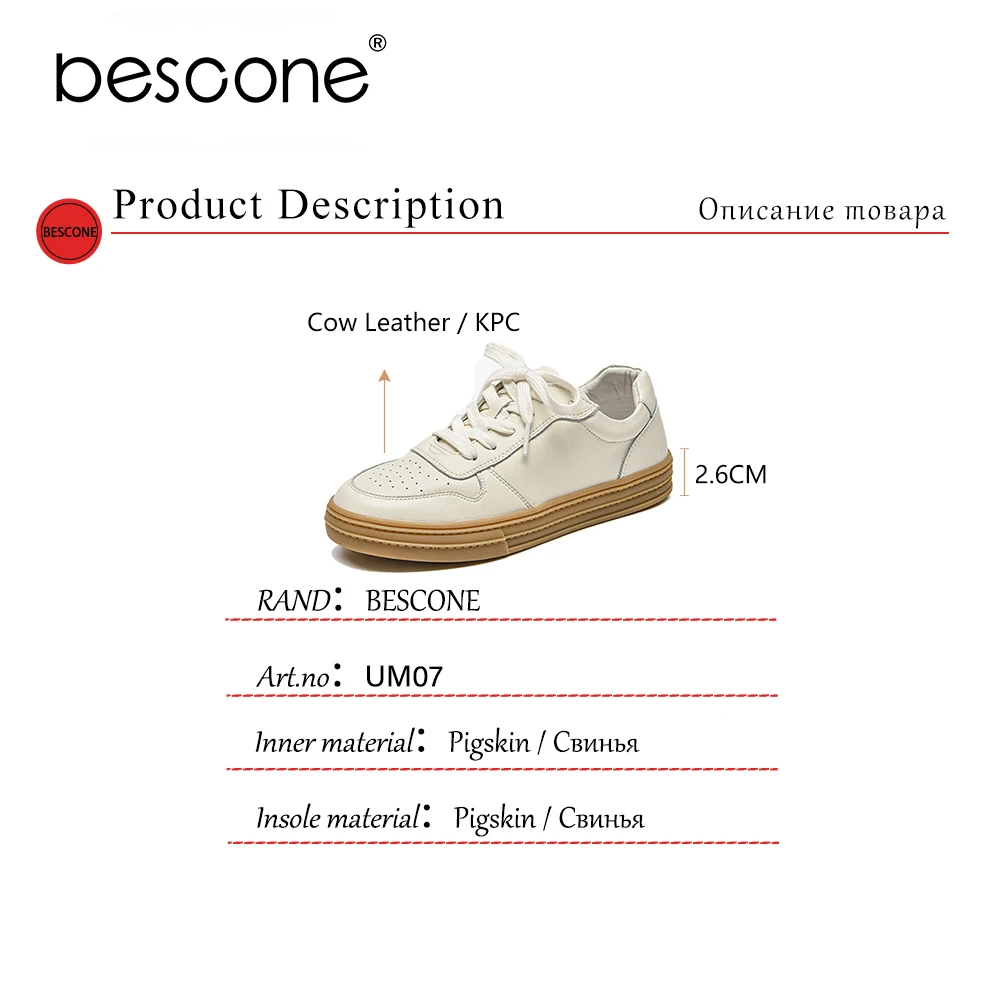 BESCONE®

BESCONE

Product Description

Описание товара

Cow Leather / KPC

2.6CM

RAND: BESCONE

Art.no: UM07

Inner material: Pigskin / Свинья

Insole material: Pigskin / Свинья